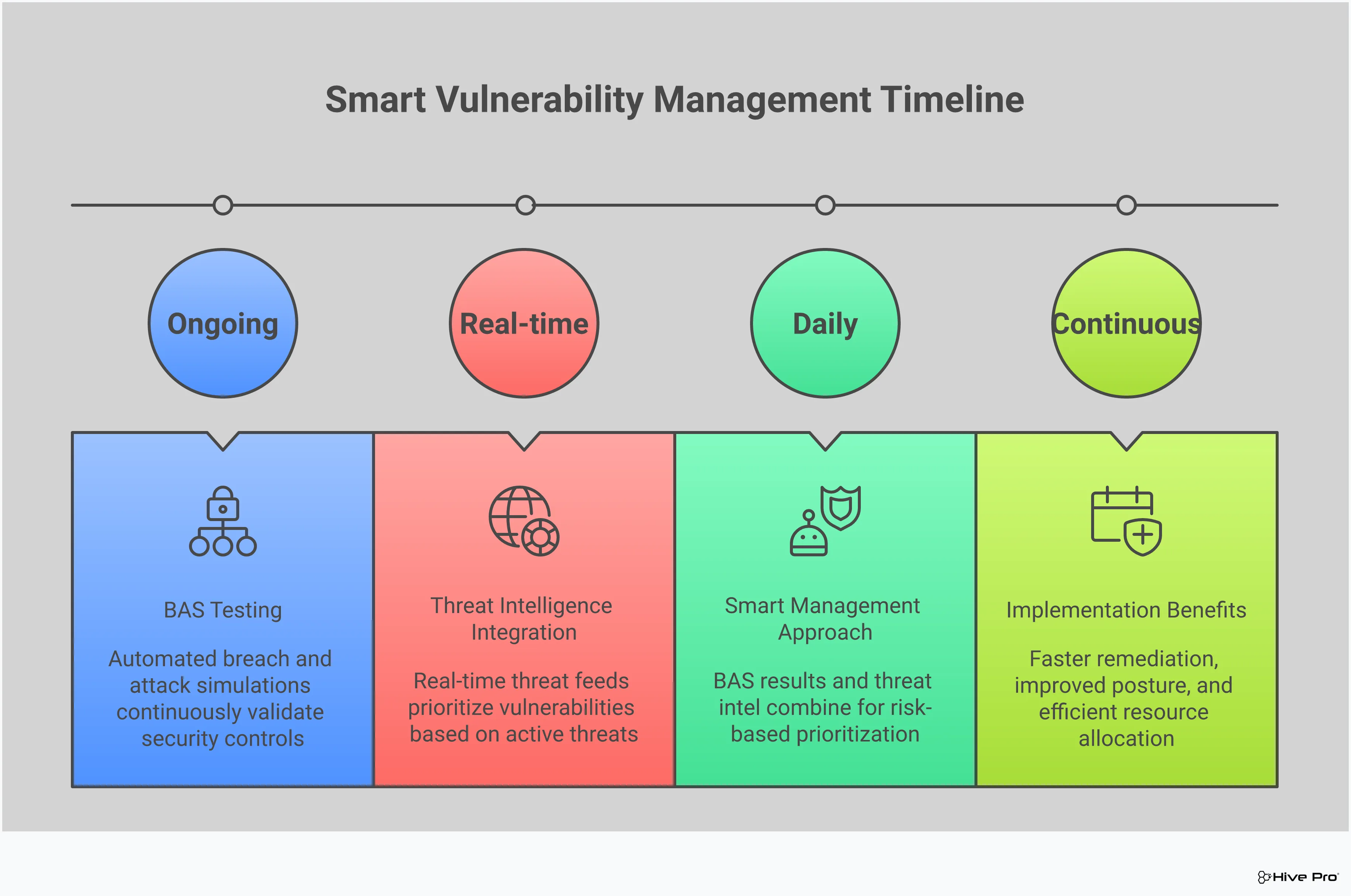 Smart Vulnerability Management Timeline

Ongoing

Real-time

Daily

Continuous

BAS Testing

Automated breach and attack simulations continuously validate security controls

Threat Intelligence Integration

Real-time threat feeds prioritize vulnerabilities based on active threats

Smart Management Approach

BAS results and threat intel combine for risk-based prioritization

Implementation Benefits

Faster remediation, improved posture, and efficient resource allocation

Hive Pro